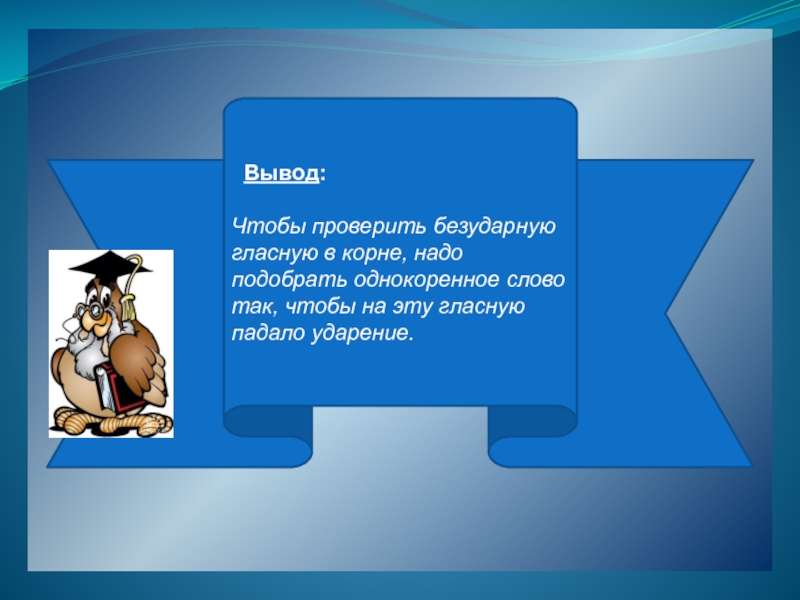 Вывод:

Чтобы проверить безударную гласную в корне, надо подобрать однокоренное слово так, чтобы на эту гласную падало ударение.